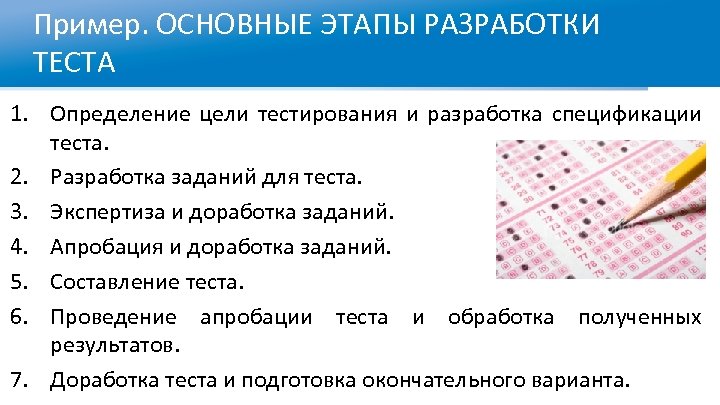 Пример. ОСНОВНЫЕ ЭТАПЫ РАЗРАБОТКИ ТЕСТА

1. Определение цели тестирования и разработка спецификации теста.
2. Разработка заданий для теста.
3. Экспертиза и доработка заданий.
4. Апробация и доработка заданий.
5. Составление теста.
6. Проведение апробации теста и обработка полученных результатов.
7. Доработка теста и подготовка окончательного варианта.